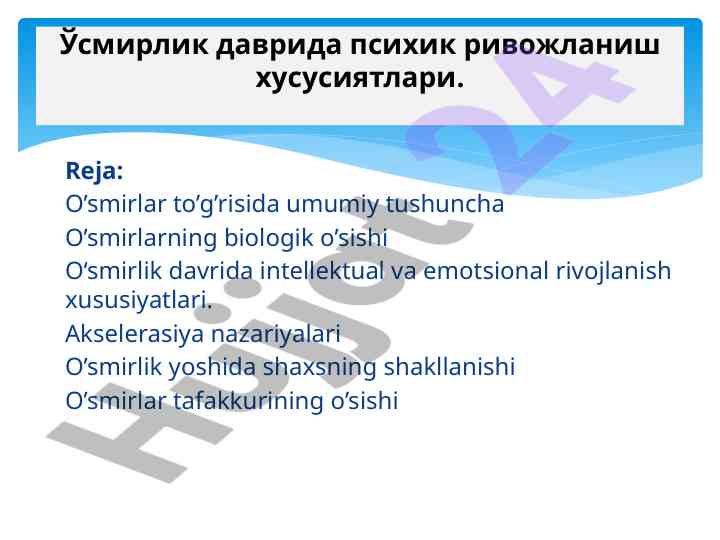 Ўсмирлик даврида психик ривожланиш хусусиятлари.

Reja:
O’smirlar to’g’risida umumiy tushuncha
O’smirlarning biologik o’sishi
O’smirlik davrida intellektual va emotsional rivojlanish xususiyatlari.
Akselerasiya nazariyalari
O’smirlik yoshida shaxsning shakllanishi
O’smirlar tafakkurining o’sishi

Hujjat 24